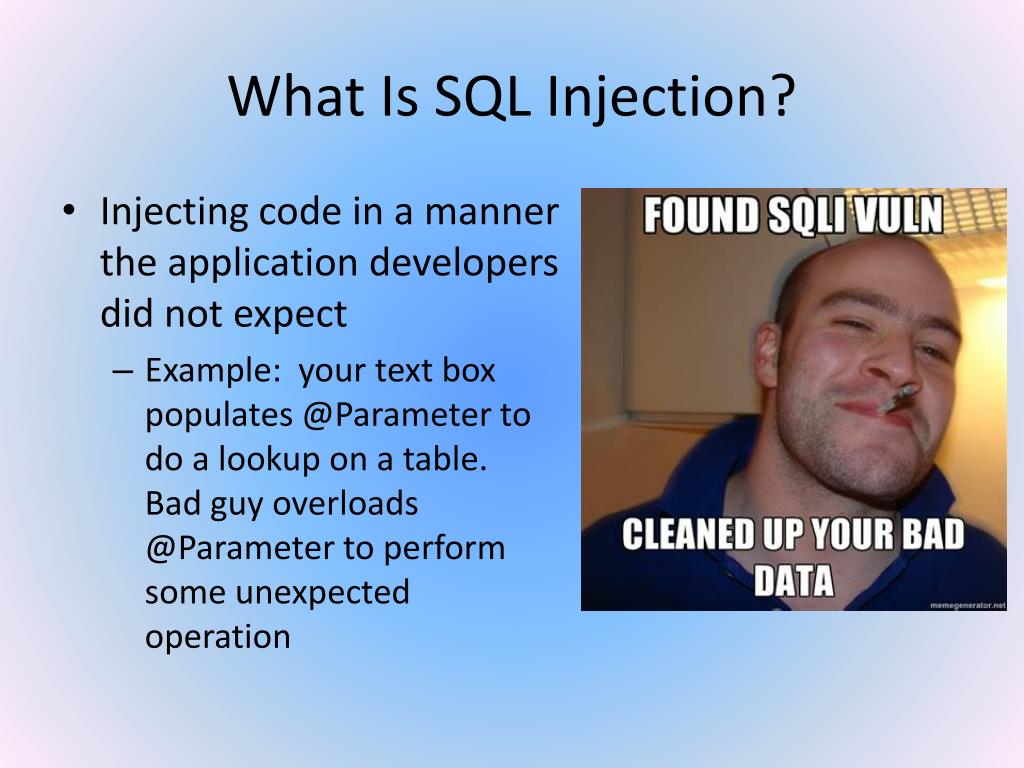 What Is SQL Injection?

• Injecting code in a manner the application developers did not expect

– Example: your text box populates @Parameter to do a lookup on a table. Bad guy overloads @Parameter to perform some unexpected operation

FOUND SQLI VULN

CLEANED UP YOUR BAD DATA

memegenerator.net